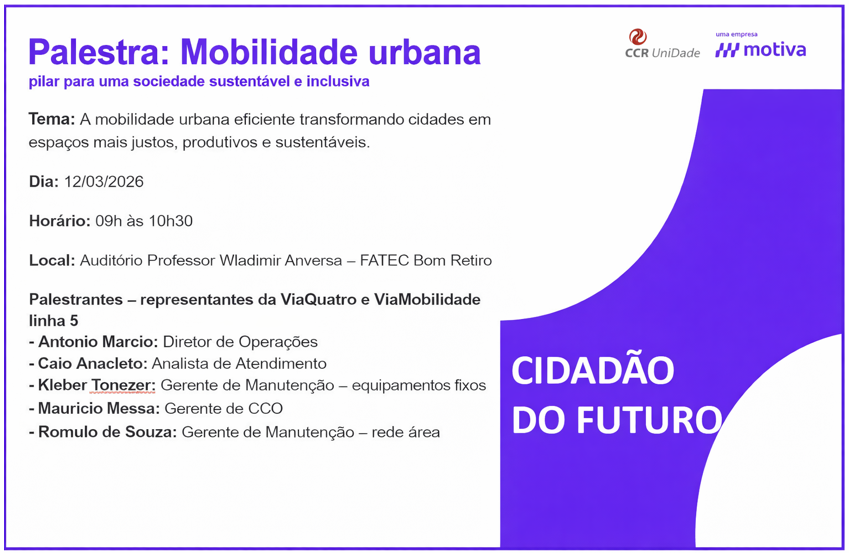 Palestra: Mobilidade urbana
pilar para uma sociedade sustentável e inclusiva

CCR UniDade

uma empresa
motiva

Tema: A mobilidade urbana eficiente transformando cidades em espaços mais justos, produtivos e sustentáveis.

Dia: 12/03/2026

Horário: 09h às 10h30

Local: Auditório Professor Wladimir Anversa – FATEC Bom Retiro

Palestrantes – representantes da ViaQuatro e ViaMobilidade linha 5
- Antonio Marcio: Diretor de Operações
- Caio Anacleto: Analista de Atendimento
- Kleber Tonezer: Gerente de Manutenção – equipamentos fixos
- Mauricio Messa: Gerente de CCO
- Romulo de Souza: Gerente de Manutenção – rede área

CIDADÃO
DO FUTURO